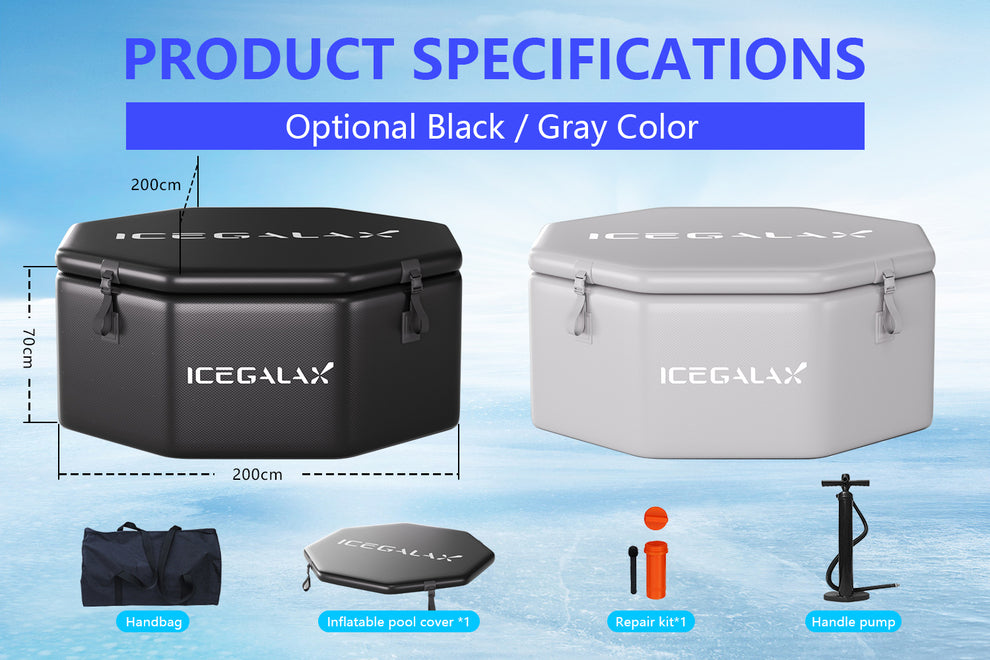 PRODUCT SPECIFICATIONS

Optional Black / Gray Color

200cm

ICEGALAX

70cm

ICEGALAX

200cm

ICEGALAX

ICEGALAX

ICEGALAX

Handbag

Inflatable pool cover *1

Repair kit*1

Handle pump